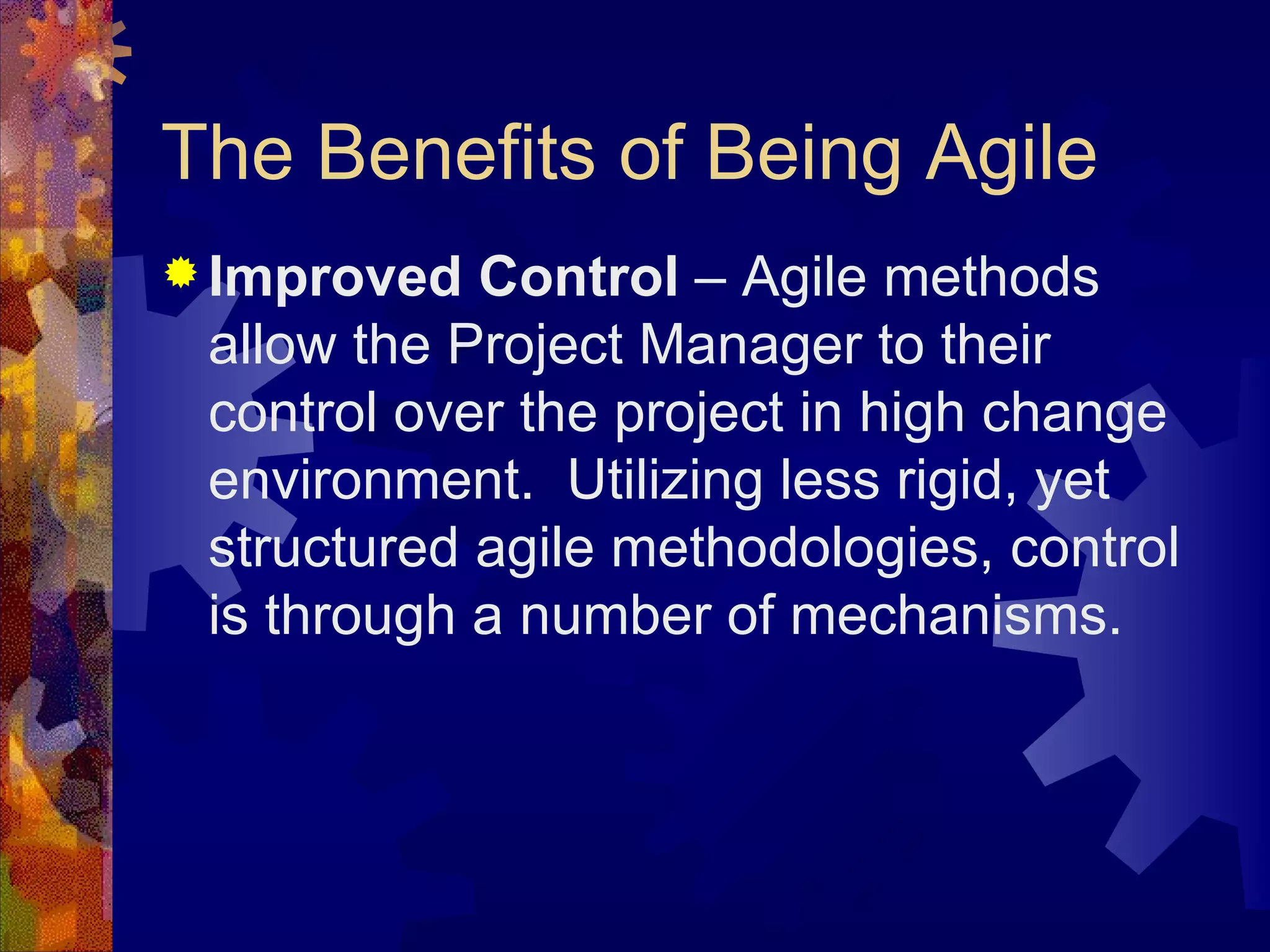 The Benefits of Being Agile

Improved Control – Agile methods allow the Project Manager to their control over the project in high change environment.  Utilizing less rigid, yet structured agile methodologies, control is through a number of mechanisms.